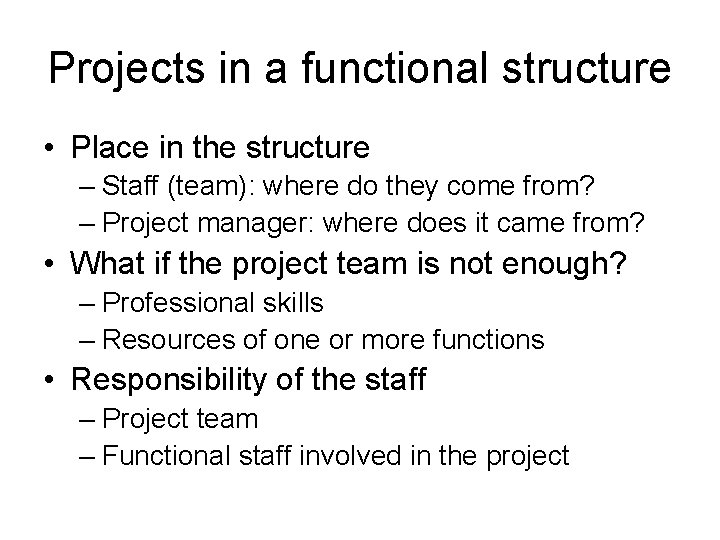 Projects in a functional structure

• Place in the structure
– Staff (team): where do they come from?
– Project manager: where does it came from?
• What if the project team is not enough?
– Professional skills
– Resources of one or more functions
• Responsibility of the staff
– Project team
– Functional staff involved in the project